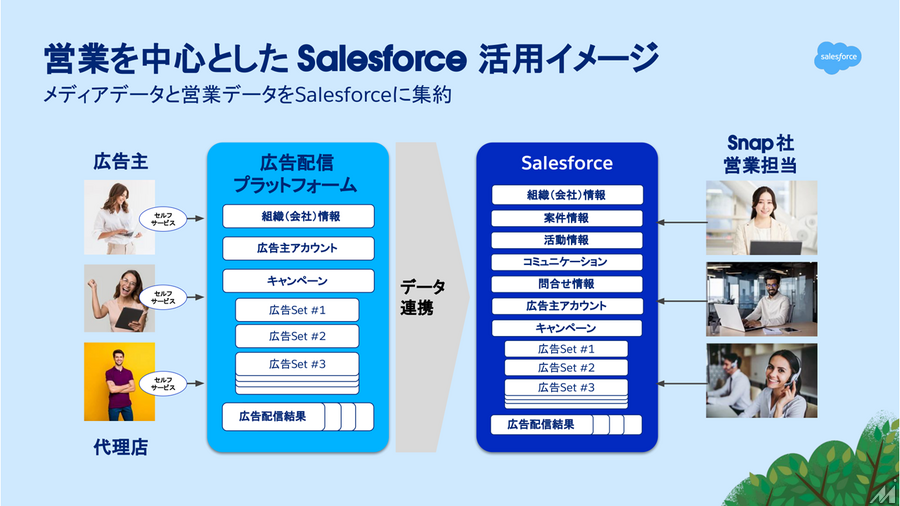 営業を中心とした Salesforce 活用イメージ

salesforce

メディアデータと営業データをSalesforceに集約

広告主

セルフサービス

セルフサービス

セルフサービス

代理店

広告配信プラットフォーム

組織（会社）情報

広告主アカウント

キャンペーン

広告Set #1

広告Set #2

広告Set #3

広告配信結果

データ連携

Salesforce

組織（会社）情報

案件情報

活動情報

コミュニケーション

問合せ情報

広告主アカウント

キャンペーン

広告Set #1

広告Set #2

広告Set #3

広告配信結果

Snap社 営業担当